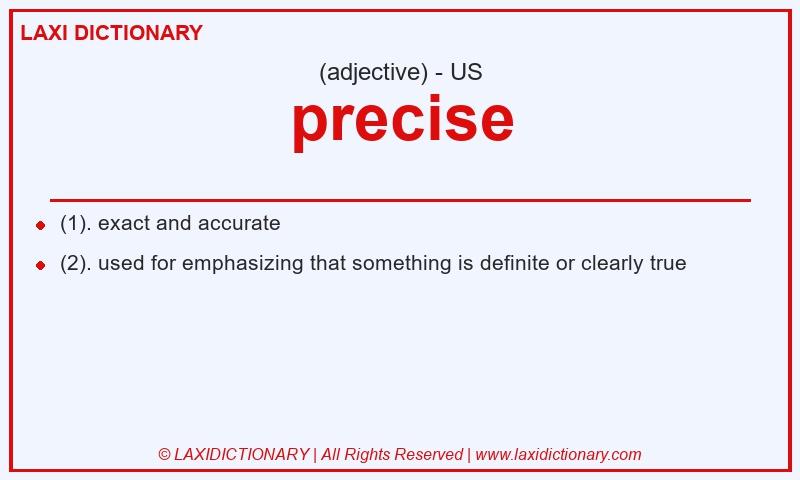 LAXI DICTIONARY

(adjective) - US

precise

(1). exact and accurate

(2). used for emphasizing that something is definite or clearly true

© LAXIDICTIONARY | All Rights Reserved | www.laxidictionary.com